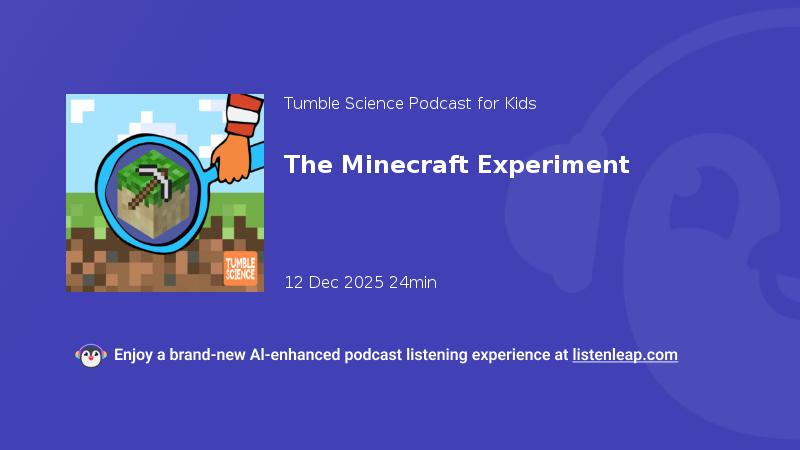 TUMBLE SCIENCE

Tumble Science Podcast for Kids

The Minecraft Experiment

12 Dec 2025 24min

Enjoy a brand-new AI-enhanced podcast listening experience at listenleap.com